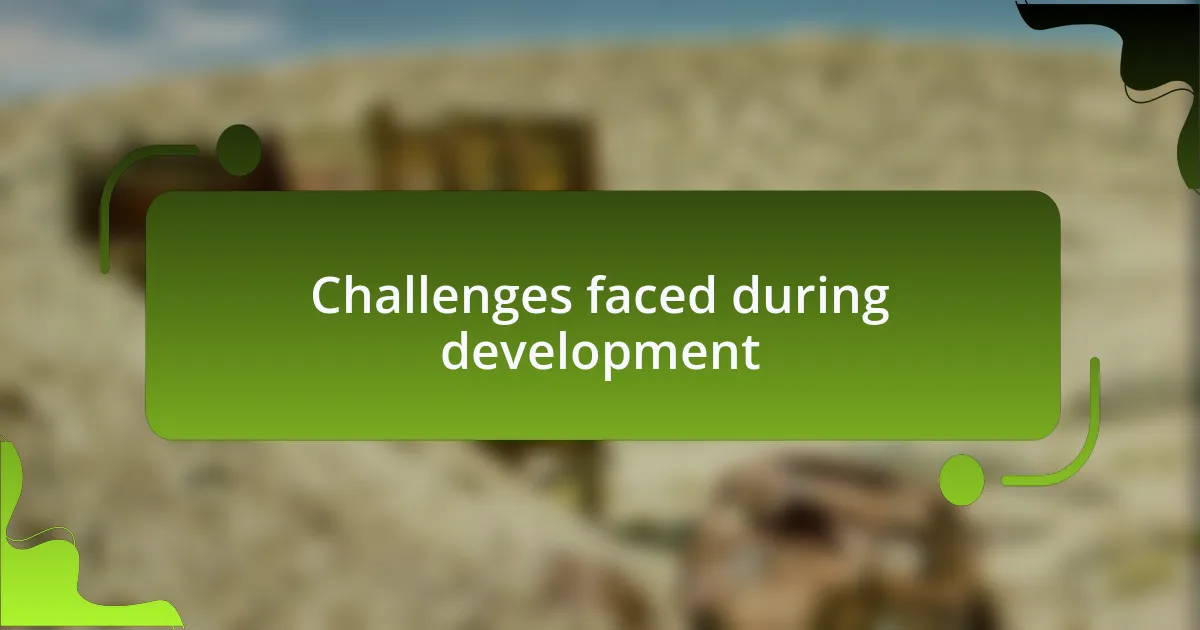 Challenges faced during development